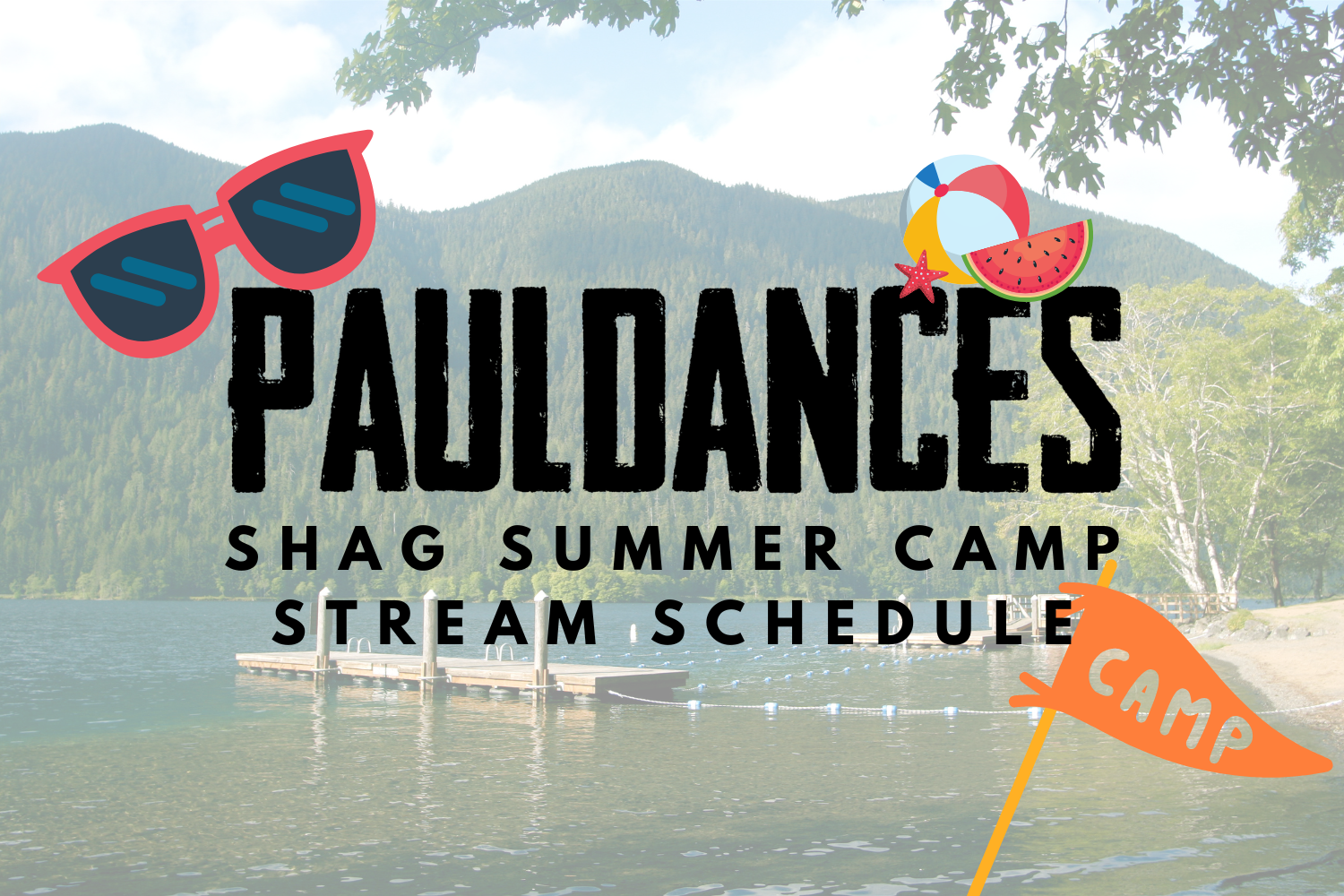 PAULDANCES
SHAG SUMMER CAMP
STREAM SCHEDULE

CAMP